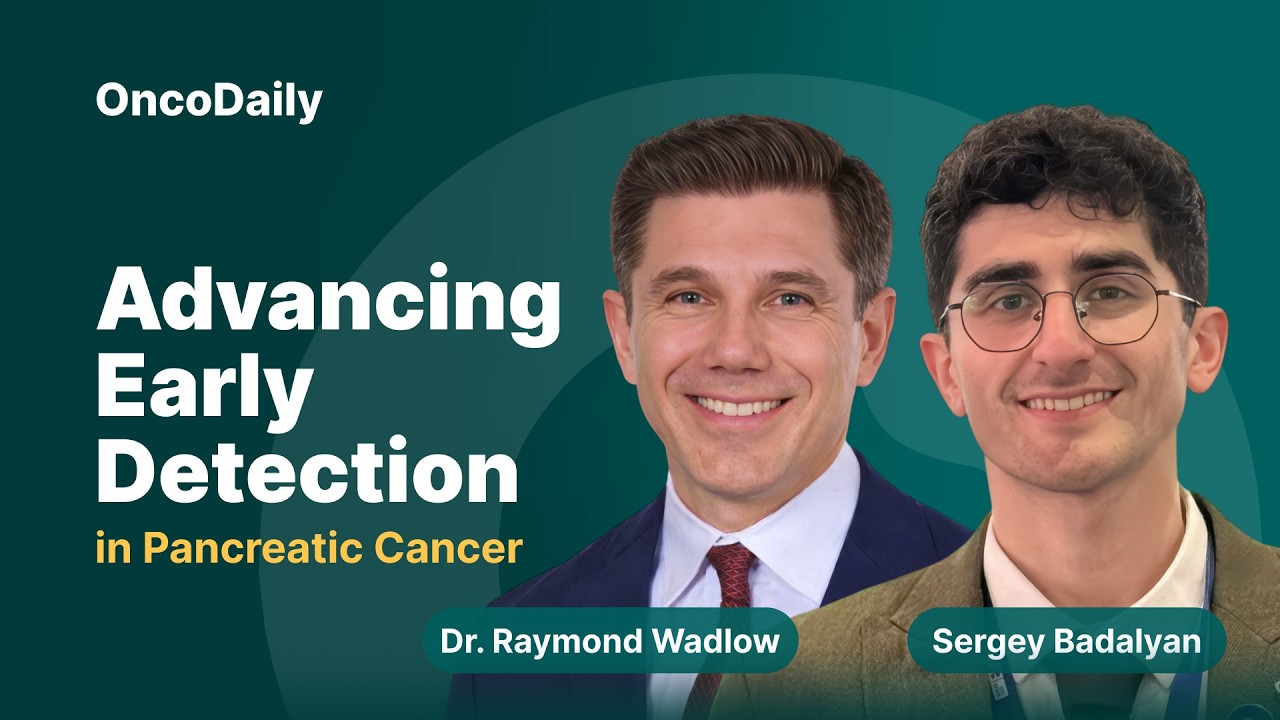 OncoDaily

Advancing Early Detection
in Pancreatic Cancer

Dr. Raymond Wadlow

Sergey Badalyan